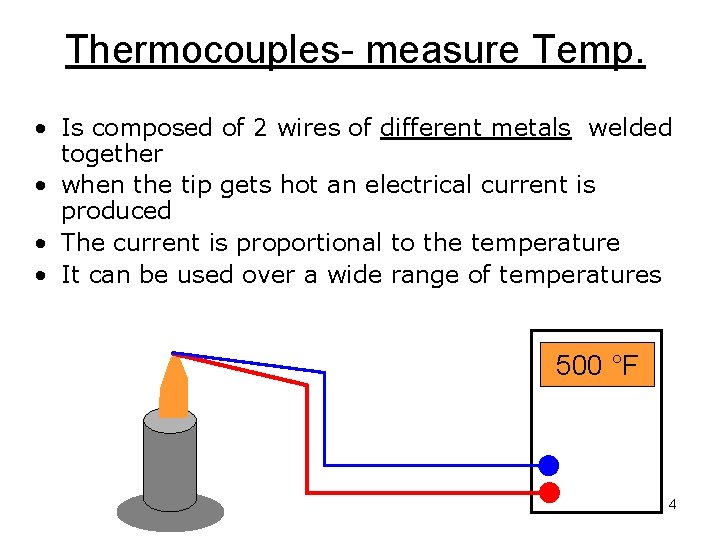 Thermocouples- measure Temp.

• Is composed of 2 wires of different metals welded together
• when the tip gets hot an electrical current is produced
• The current is proportional to the temperature
• It can be used over a wide range of temperatures

500 °F

4